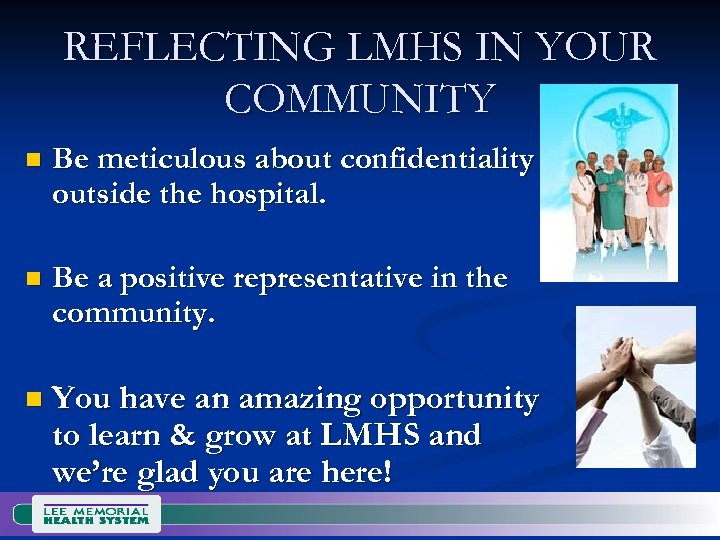 REFLECTING LMHS IN YOUR COMMUNITY

Be meticulous about confidentiality outside the hospital.

Be a positive representative in the community.

You have an amazing opportunity to learn & grow at LMHS and we're glad you are here!

LEE MEMORIAL HEALTH SYSTEM